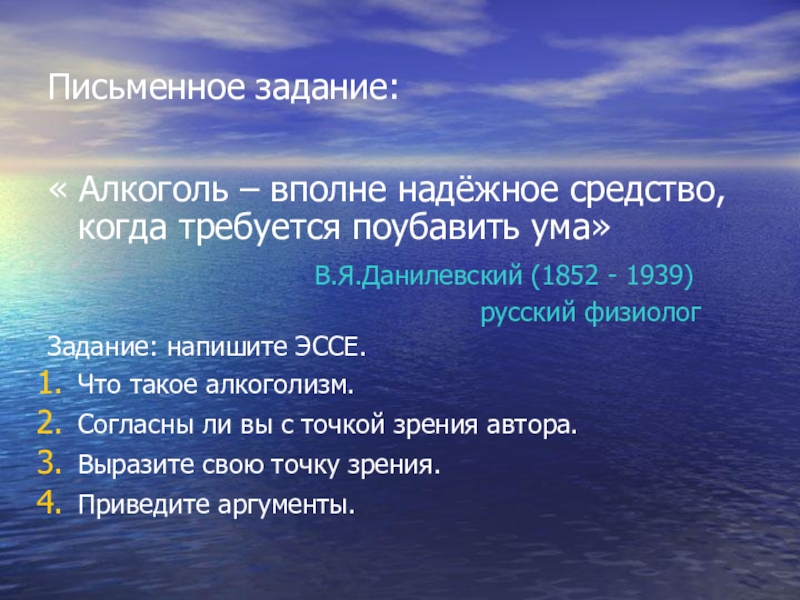 Письменное задание:

« Алкоголь – вполне надёжное средство, когда требуется поубавить ума»

В.Я.Данилевский (1852 - 1939)

русский физиолог

Задание: напишите ЭССЕ.

1. Что такое алкоголизм.
2. Согласны ли вы с точкой зрения автора.
3. Выразите свою точку зрения.
4. Приведите аргументы.